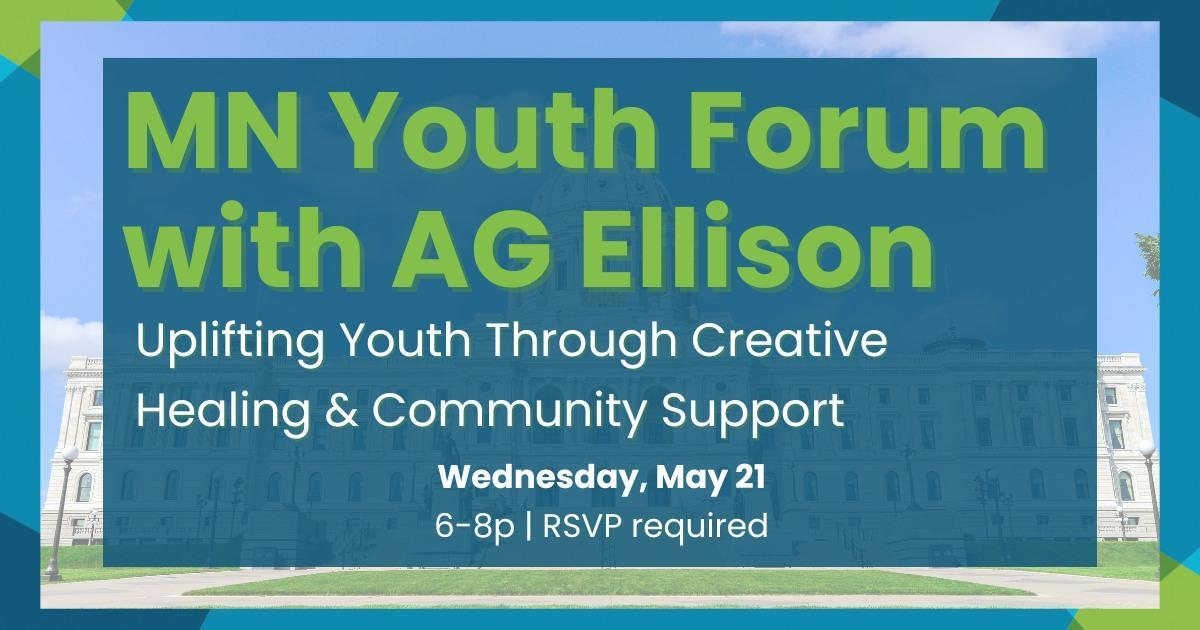 MN Youth Forum with AG Ellison

Uplifting Youth Through Creative Healing & Community Support

Wednesday, May 21
6-8p | RSVP required